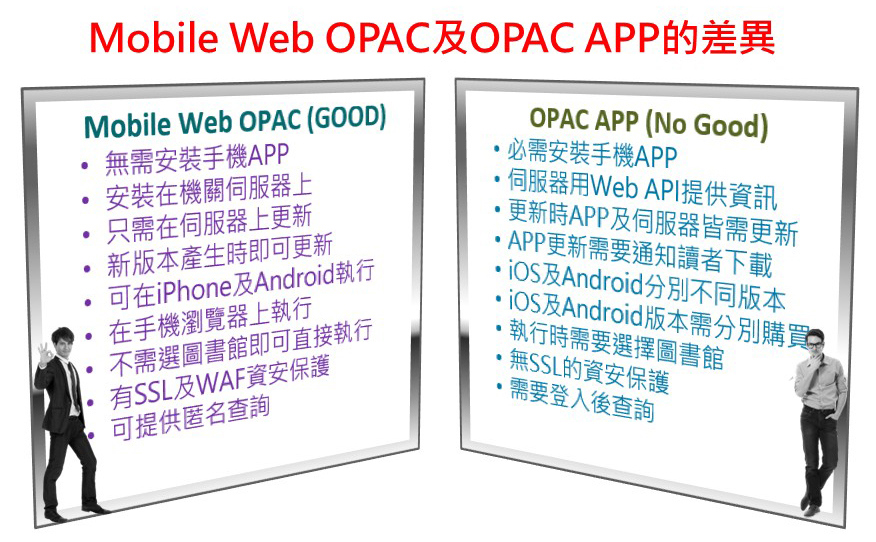 Mobile Web OPAC及OPAC APP的差異

Mobile Web OPAC (GOOD)
• 無需安裝手機APP
• 安裝在機關伺服器上
• 只需在伺服器上更新
• 新版本產生時即可更新
• 可在iPhone及Android執行
• 在手機瀏覽器上執行
• 不需選圖書館即可直接執行
• 有SSL及WAF資安保護
• 可提供匿名查詢

OPAC APP (No Good)
• 必需安裝手機APP
• 伺服器用Web API提供資訊
• 更新時APP及伺服器皆需更新
• APP更新需要通知讀者下載
• iOS及Android分別不同版本
• iOS及Android版本需分別購買
• 執行時需要選擇圖書館
• 無SSL的資安保護
• 需要登入後查詢